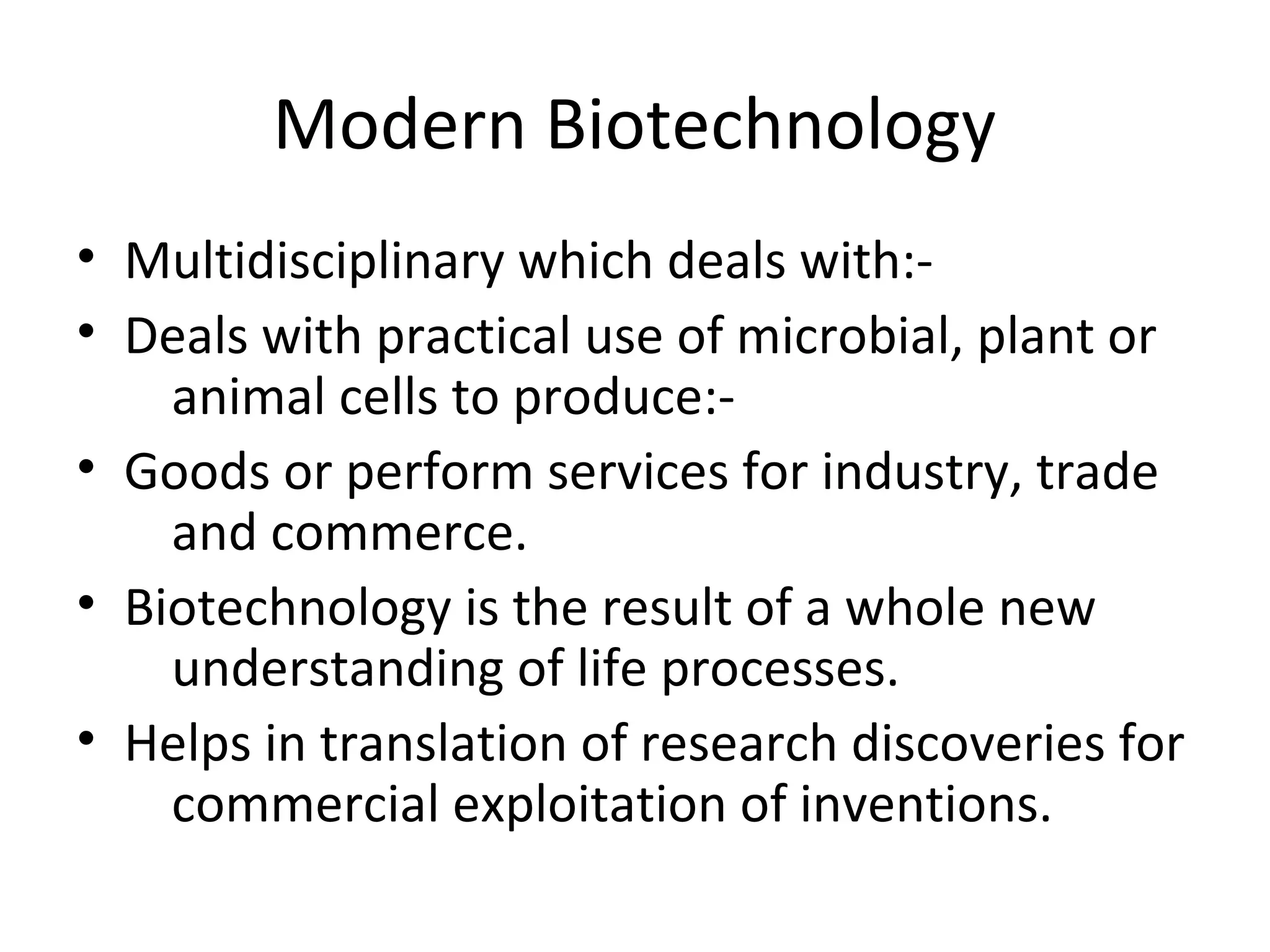 Modern Biotechnology

• Multidisciplinary which deals with:-
• Deals with practical use of microbial, plant or animal cells to produce:-
• Goods or perform services for industry, trade and commerce.
• Biotechnology is the result of a whole new understanding of life processes.
• Helps in translation of research discoveries for commercial exploitation of inventions.